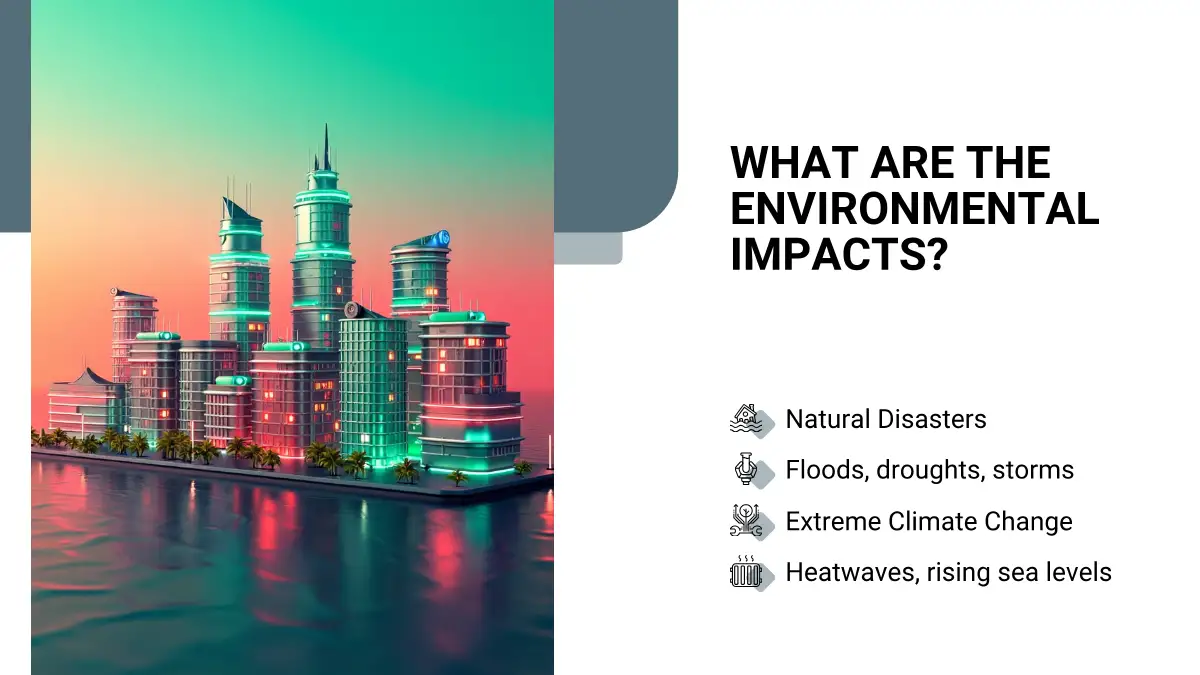 WHAT ARE THE ENVIRONMENTAL IMPACTS?

Natural Disasters

Floods, droughts, storms

Extreme Climate Change

Heatwaves, rising sea levels